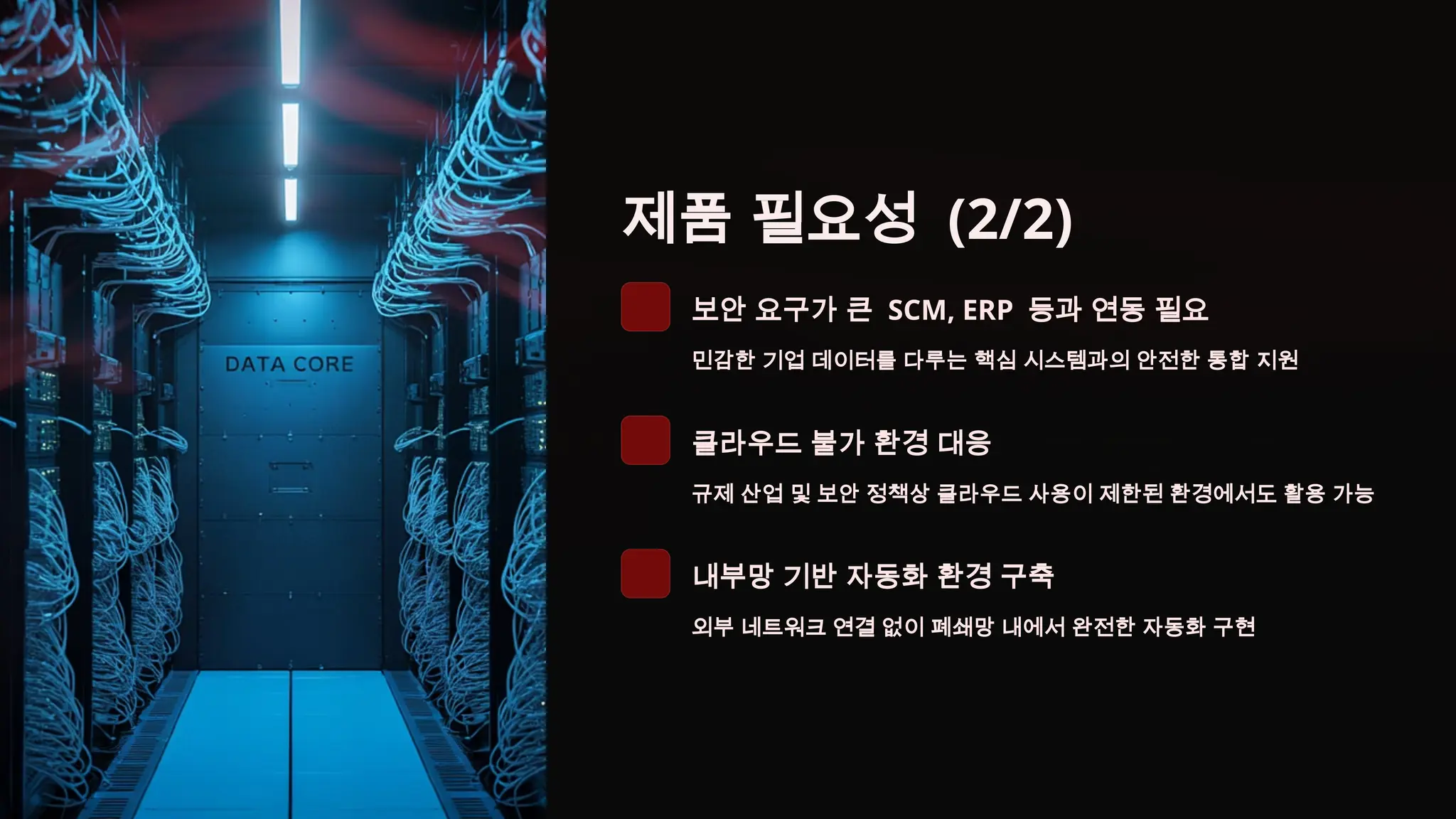 DATA CORE

제품 필요성 (2/2)

보안 요구가 큰 SCM, ERP 등과 연동 필요

민감한 기업 데이터를 다루는 핵심 시스템과의 안전한 통합 지원

클라우드 불가 환경 대응

규제 산업 및 보안 정책상 클라우드 사용이 제한된 환경에서도 활용 가능

내부망 기반 자동화 환경 구축

외부 네트워크 연결 없이 폐쇄망 내에서 완전한 자동화 구현